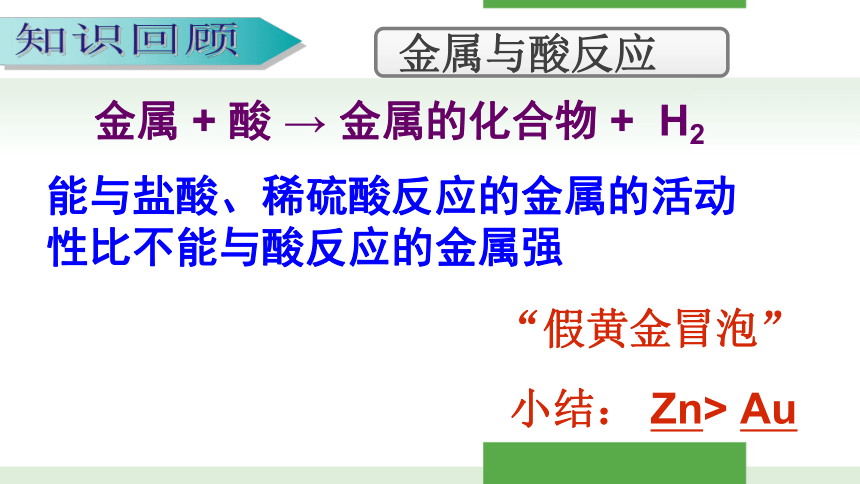 知识回顾

金属与酸反应

金属 + 酸 → 金属的化合物 + $H_2$

能与盐酸、稀硫酸反应的金属的活动性比不能与酸反应的金属强

“假黄金冒泡”

小结： Zn> Au